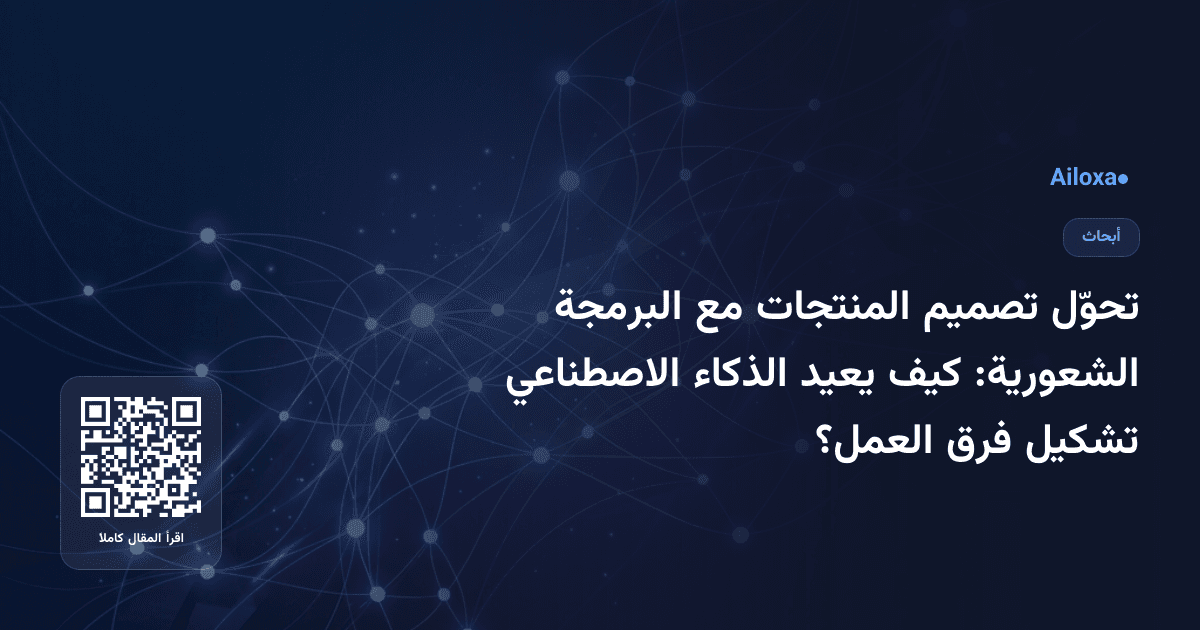 Ailoxa

أبحاث

تحوّل تصميم المنتجات مع البرمجة الشعورية: كيف يعيد الذكاء الاصطناعي تشكيل فرق العمل؟

اقرأ المقال كاملا